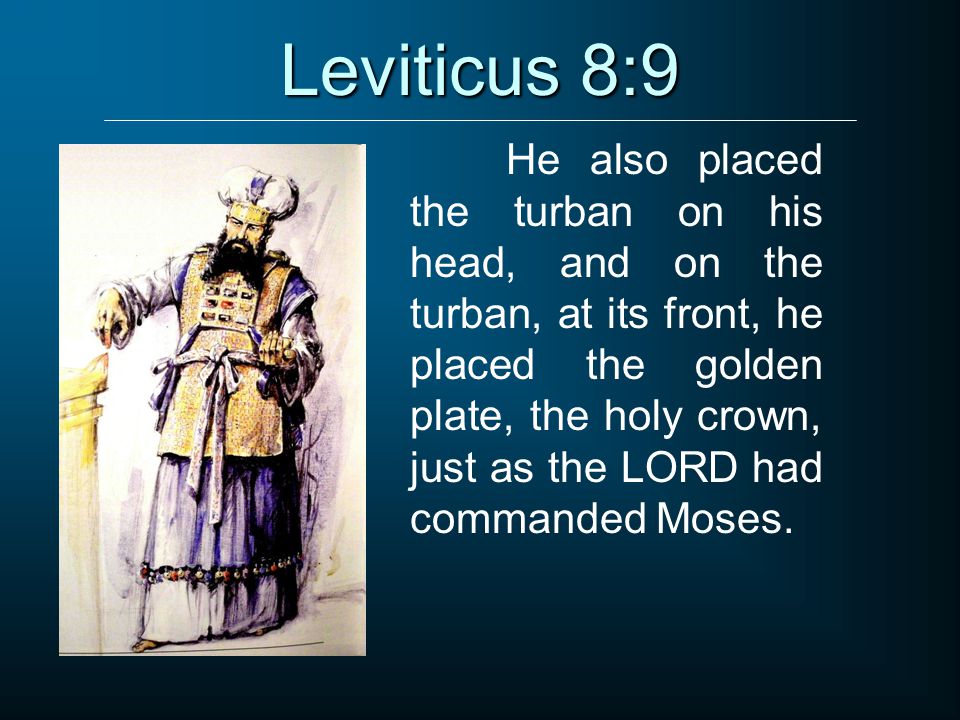 Leviticus 8:9

He also placed the turban on his head, and on the turban, at its front, he placed the golden plate, the holy crown, just as the LORD had commanded Moses.